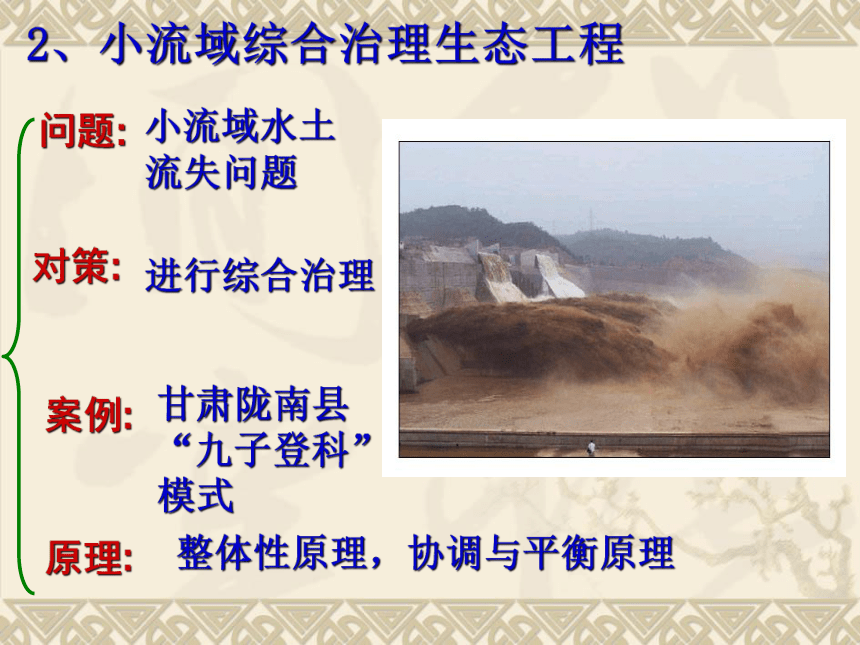 2、小流域综合治理生态工程

问题: 小流域水土流失问题

对策: 进行综合治理

案例: 甘肃陇南县“九子登科”模式

原理: 整体性原理，协调与平衡原理